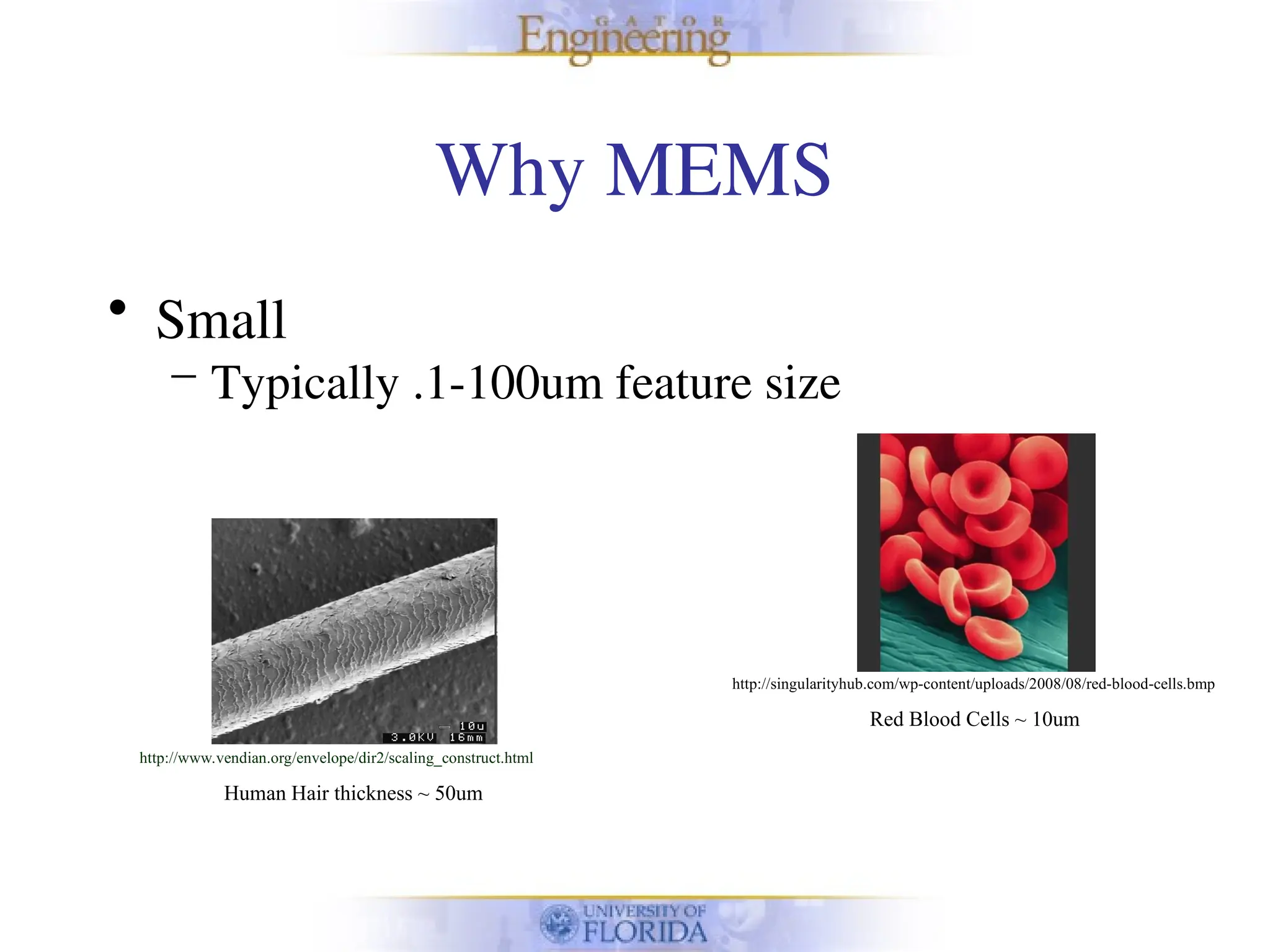 GATOR
Engineering

Why MEMS

• Small
– Typically .1-100um feature size

10u
3.0KV 16mm

http://www.vendian.org/envelope/dir2/scaling_construct.html

Human Hair thickness ~ 50um

http://singularityhub.com/wp-content/uploads/2008/08/red-blood-cells.bmp

Red Blood Cells ~ 10um

UNIVERSITY OF
FLORIDA